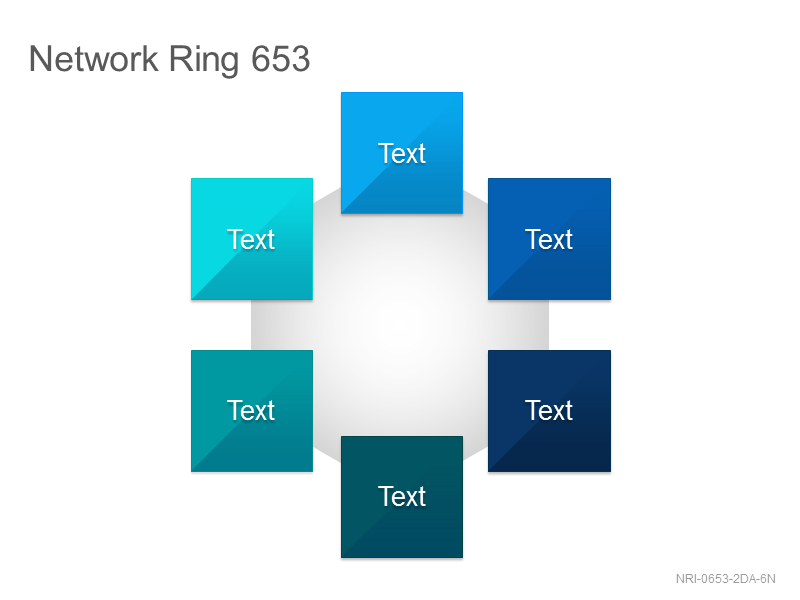 Network Ring 653

Text

Text

Text

Text

Text

Text

NRI-0653-2DA-6N